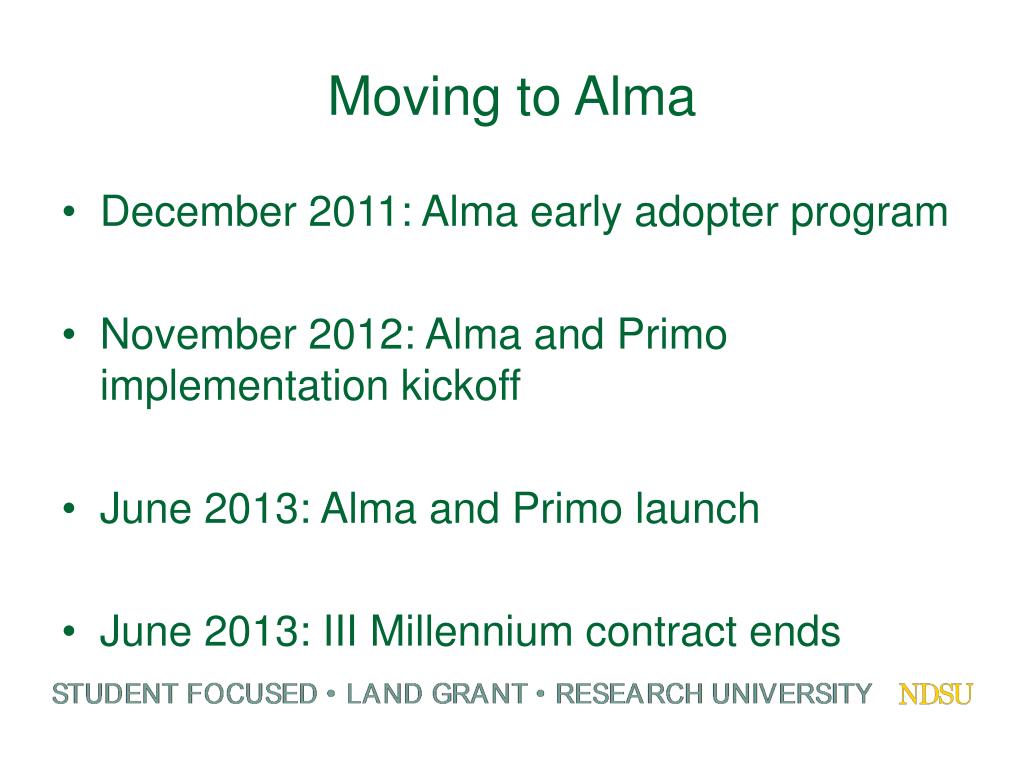 Moving to Alma

• December 2011: Alma early adopter program

• November 2012: Alma and Primo implementation kickoff

• June 2013: Alma and Primo launch

• June 2013: III Millennium contract ends

STUDENT FOCUSED • LAND GRANT • RESEARCH UNIVERSITY NDSU